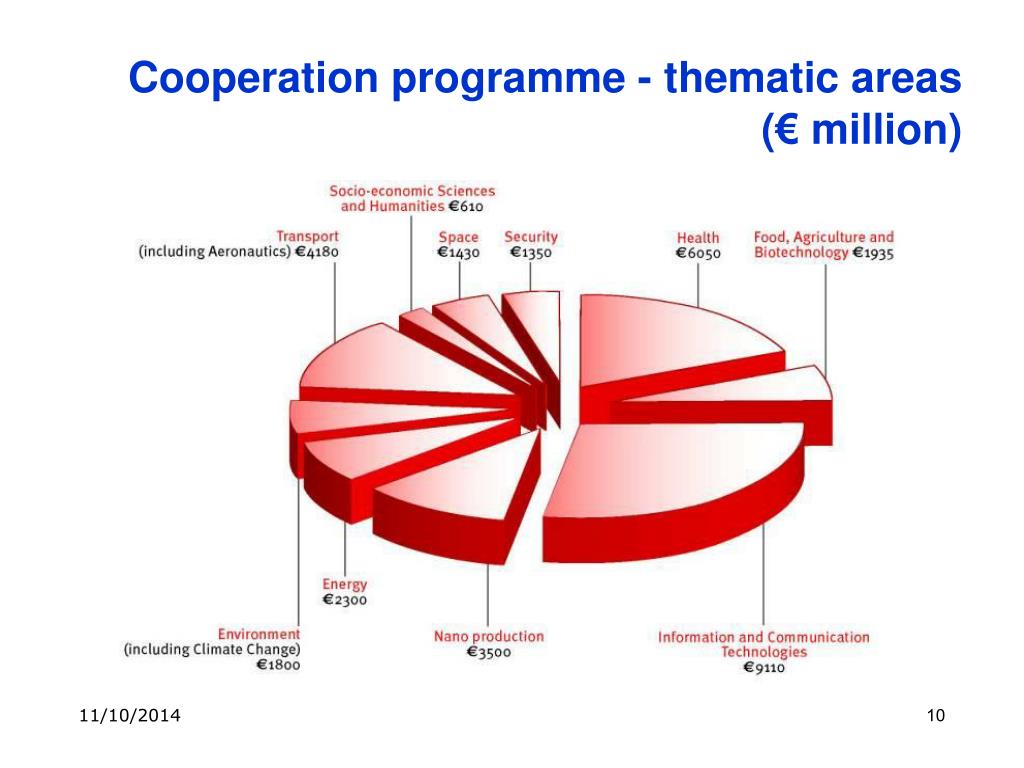 Cooperation programme - thematic areas (€ million)

Socio-economic Sciences and Humanities €610

Transport (including Aeronautics) €4180

Space €1430

Security €1350

Health €6050

Food, Agriculture and Biotechnology €1935

Energy €2300

Environment (including Climate Change) €1800

Nano production €3500

Information and Communication Technologies €9110

11/10/2014

10